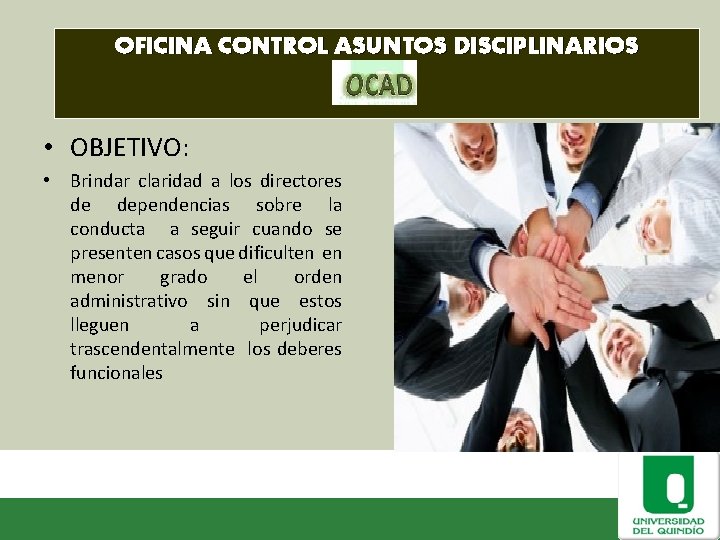 OFICINA CONTROL ASUNTOS DISCIPLINARIOS
OCAD

• OBJETIVO:

• Brindar claridad a los directores de dependencias sobre la conducta a seguir cuando se presenten casos que dificulten en menor grado el orden administrativo sin que estos lleguen a perjudicar trascendentalmente los deberes funcionales

UNIVERSIDAD DEL QUINDÍO